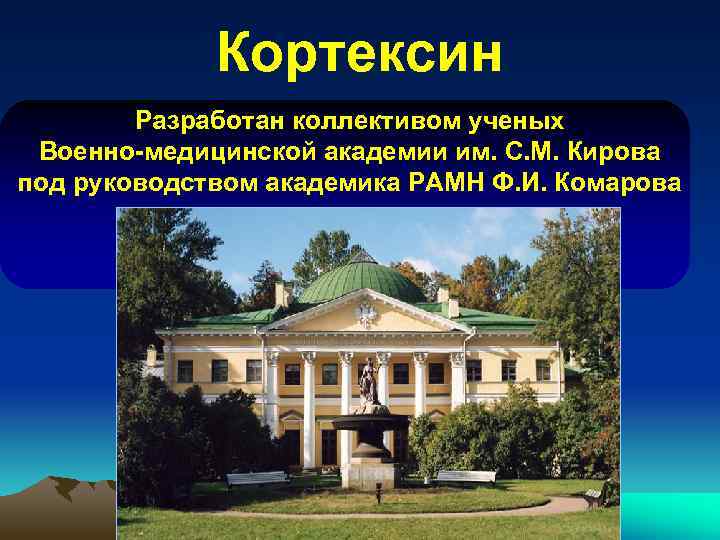 Кортексин

Разработан коллективом ученых Военно-медицинской академии им. С.М. Кирова под руководством академика РАМН Ф.И. Комарова